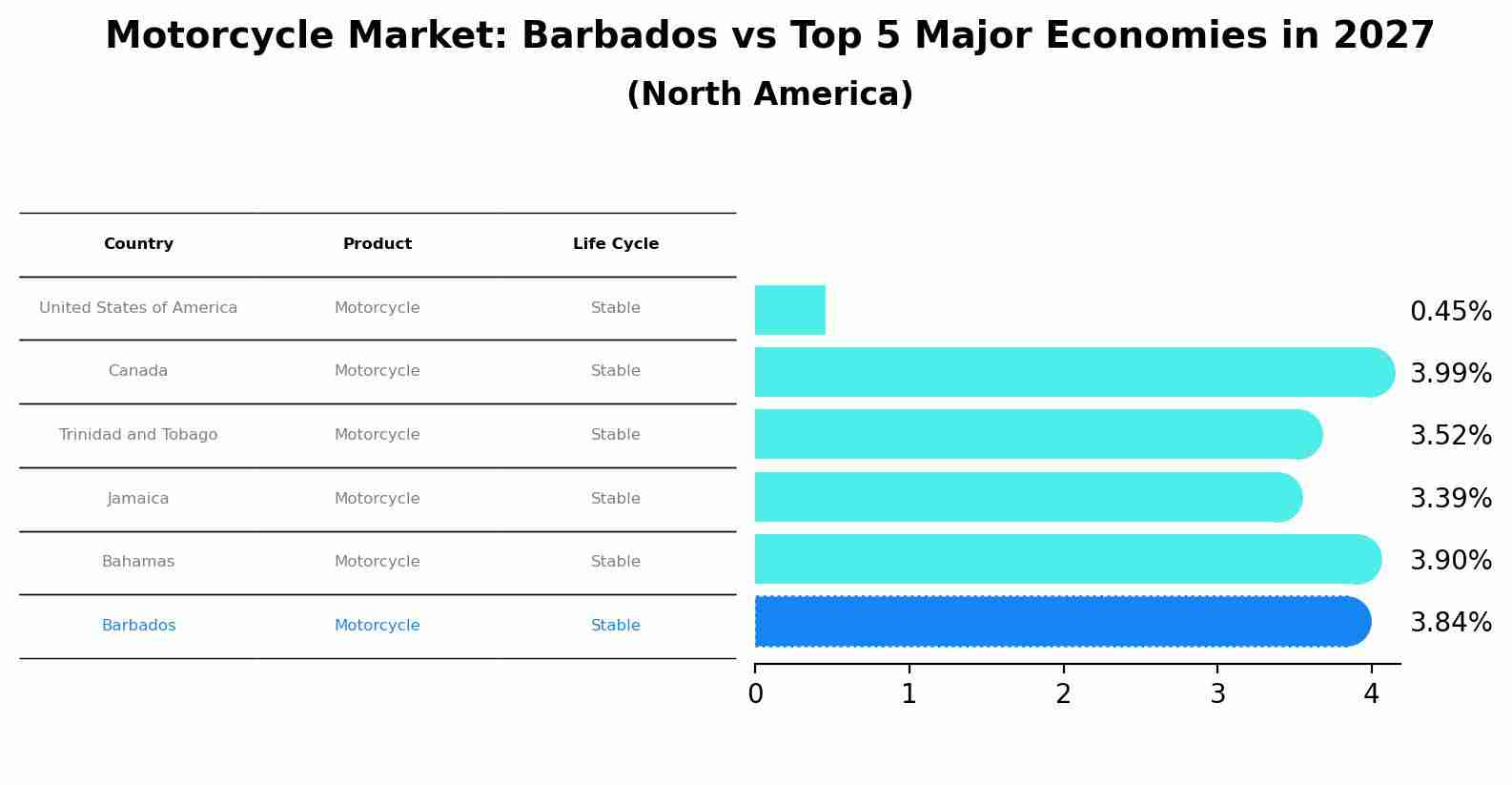 Motorcycle Market: Barbados vs Top 5 Major Economies in 2027
(North America)

| Country | Product | Life Cycle |
|---|---|---|
| United States of America | Motorcycle | Stable |
| Canada | Motorcycle | Stable |
| Trinidad and Tobago | Motorcycle | Stable |
| Jamaica | Motorcycle | Stable |
| Bahamas | Motorcycle | Stable |
| Barbados | Motorcycle | Stable |

0.45%
3.99%
3.52%
3.39%
3.90%
3.84%

0 1 2 3 4